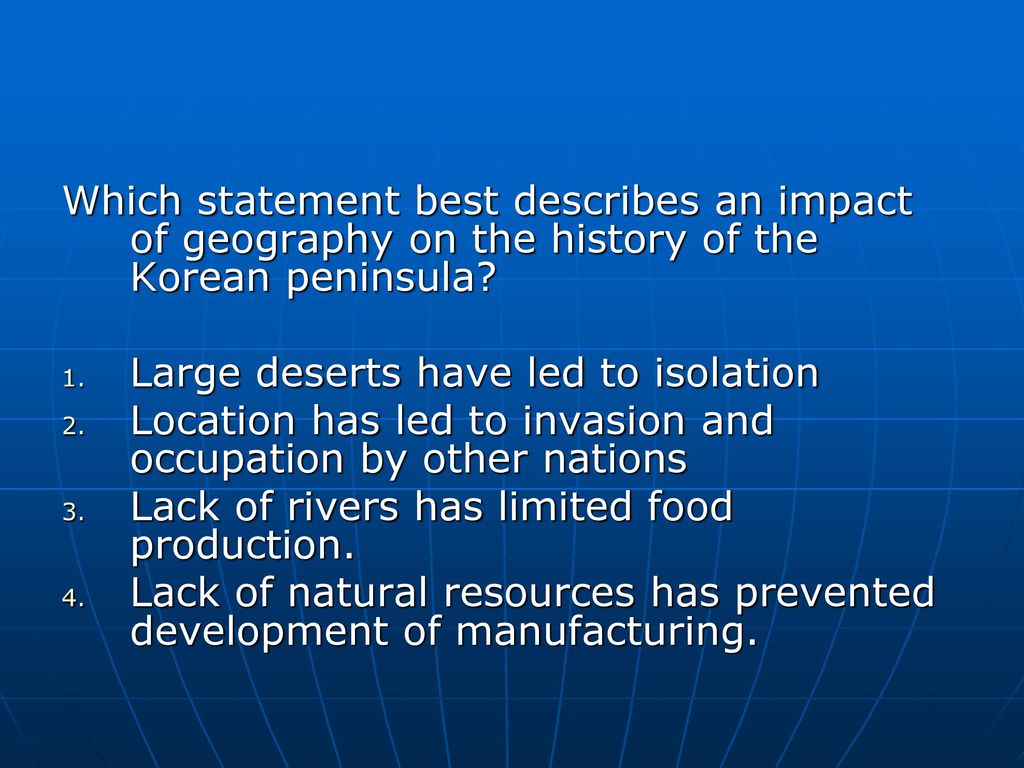 Which statement best describes an impact of geography on the history of the Korean peninsula?

1. Large deserts have led to isolation
2. Location has led to invasion and occupation by other nations
3. Lack of rivers has limited food production.
4. Lack of natural resources has prevented development of manufacturing.